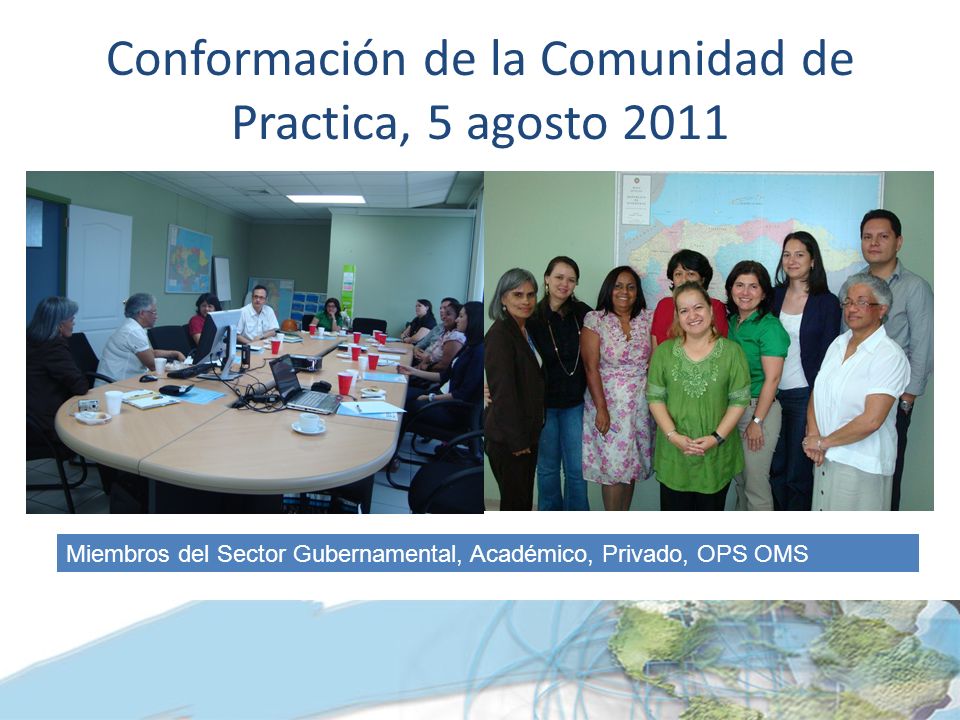 Conformación de la Comunidad de Practica, 5 agosto 2011

Miembros del Sector Gubernamental, Académico, Privado, OPS OMS